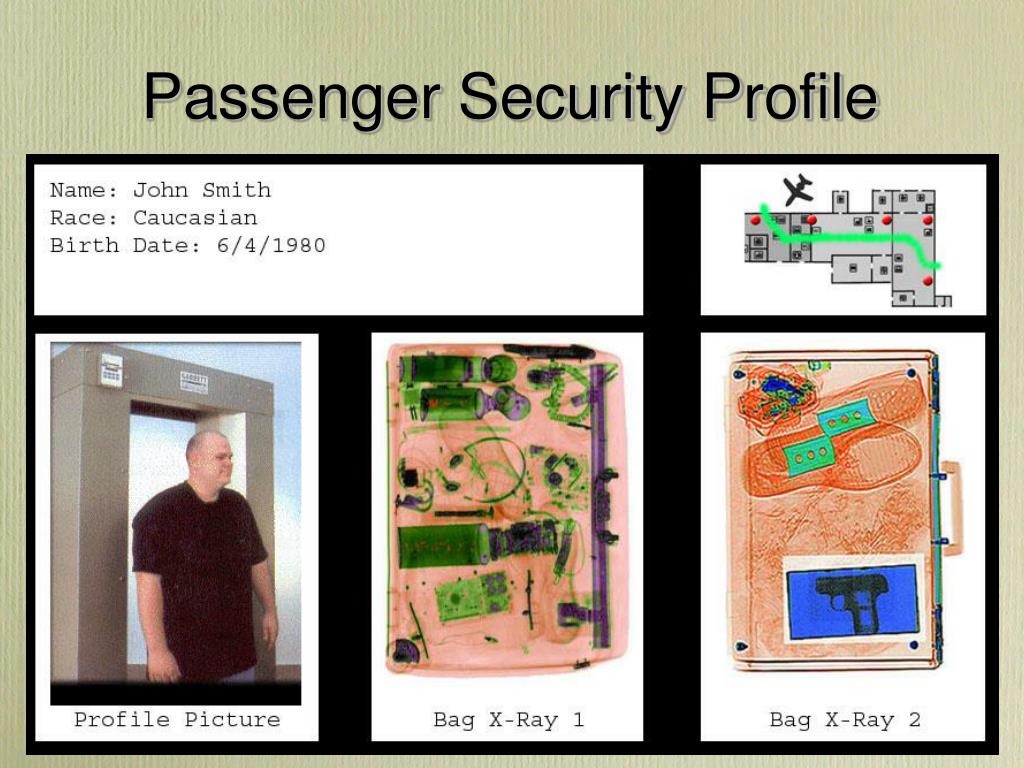 Passenger Security Profile

Name: John Smith
Race: Caucasian
Birth Date: 6/4/1980

Profile Picture

Bag X-Ray 1

Bag X-Ray 2